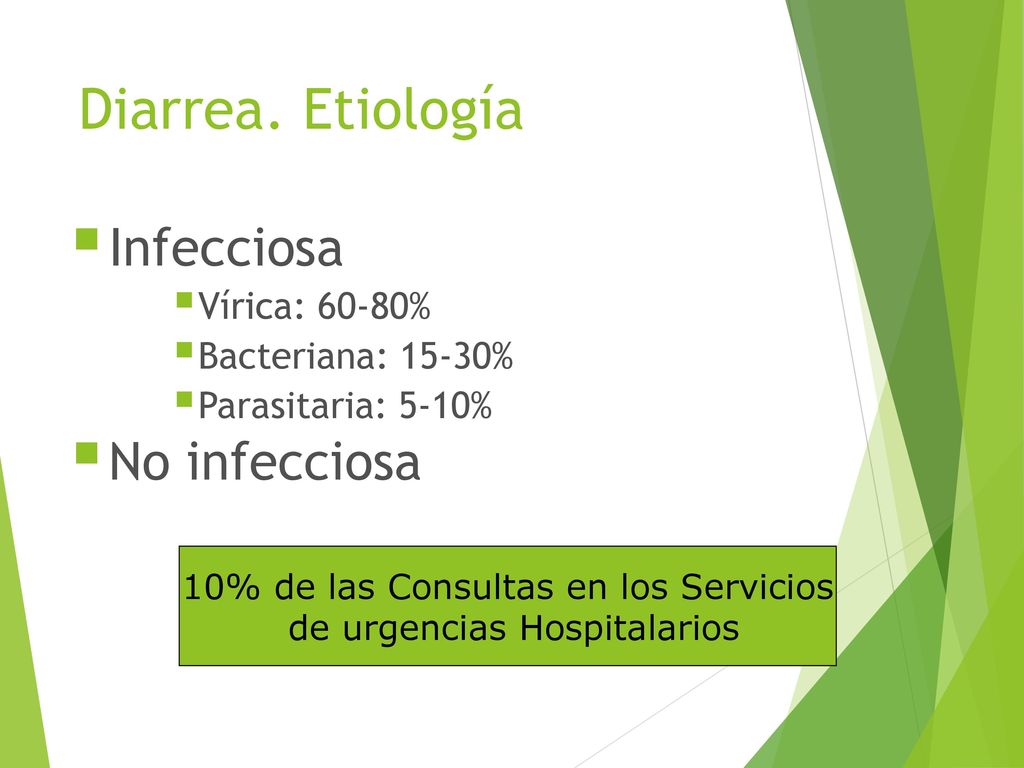 Diarrea. Etiología

Infecciosa

Vírica: 60-80%

Bacteriana: 15-30%

Parasitaria: 5-10%

No infecciosa

10% de las Consultas en los Servicios de urgencias Hospitalarios